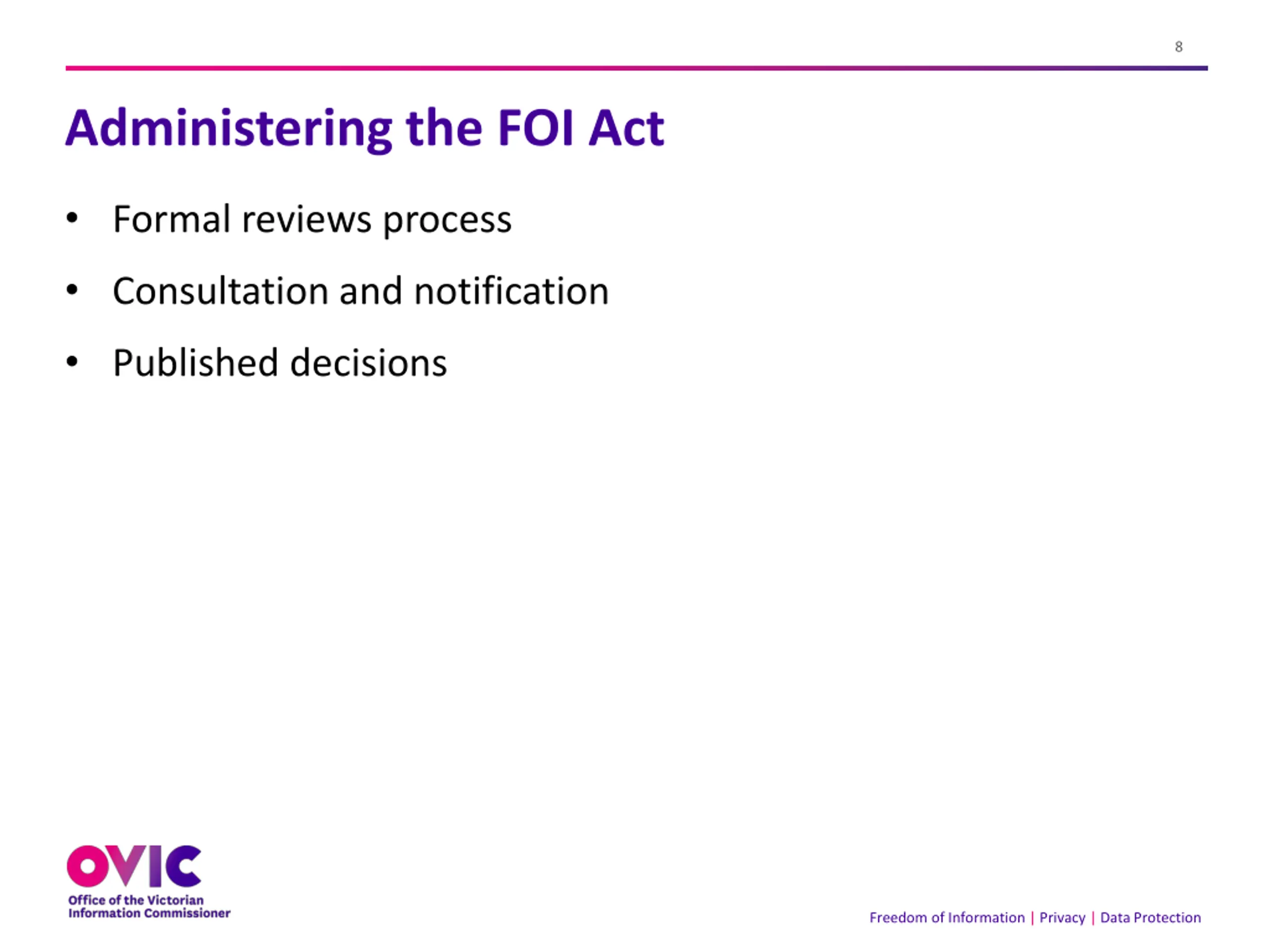 8

Administering the FOI Act

• Formal reviews process
• Consultation and notification
• Published decisions

OVIC
Office of the Victorian Information Commissioner

Freedom of Information | Privacy | Data Protection